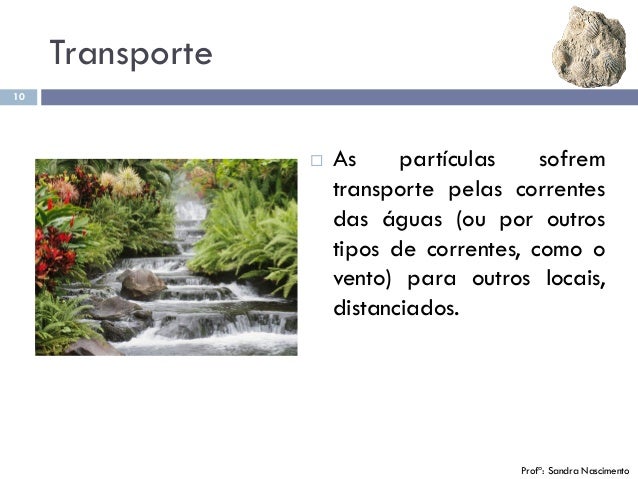 Transporte

10

□ As partículas sofrem transporte pelas correntes das águas (ou por outros tipos de correntes, como o vento) para outros locais, distanciados.

Profª: Sandra Nascimento